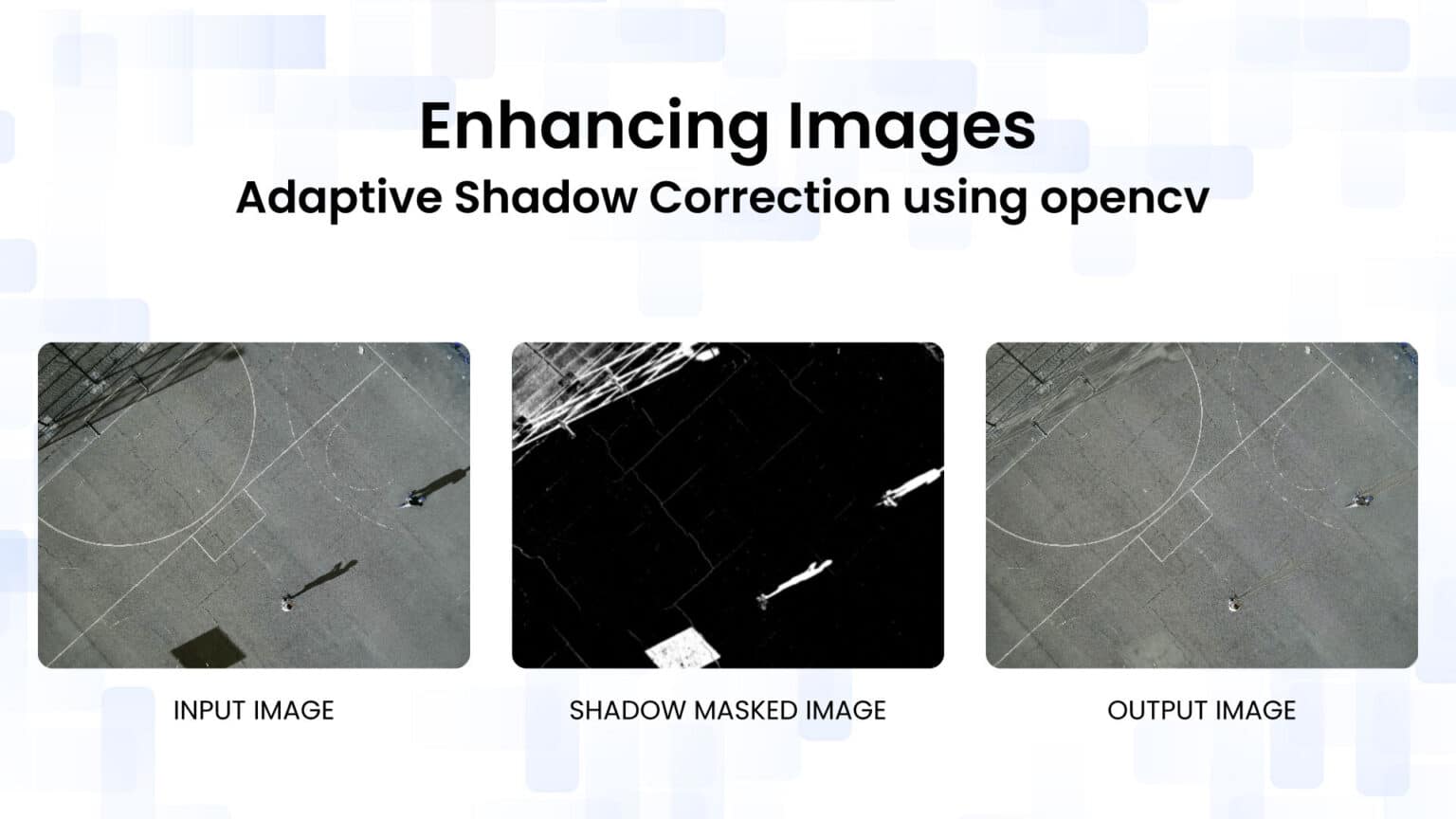 Enhancing Images
Adaptive Shadow Correction using opencv

INPUT IMAGE

SHADOW MASKED IMAGE

OUTPUT IMAGE